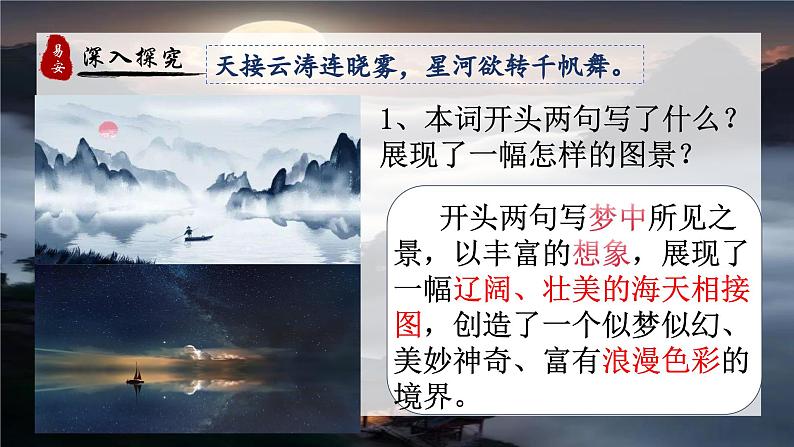 易安

深入探究

天接云涛连晓雾，星河欲转千帆舞。

1、本词开头两句写了什么？展现了一幅怎样的图景？

开头两句写梦中所见之景，以丰富的想象，展现了一幅辽阔、壮美的海天相接图，创造了一个似梦似幻、美妙神奇、富有浪漫色彩的境界。